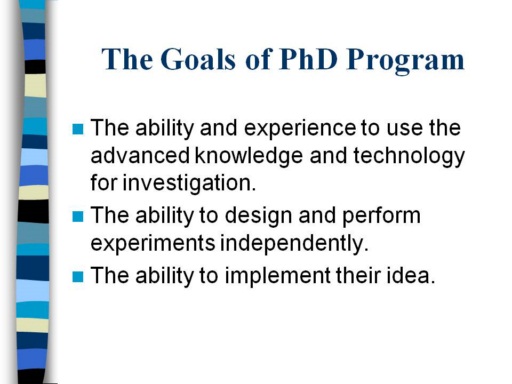 The Goals of PhD Program

- The ability and experience to use the advanced knowledge and technology for investigation.
- The ability to design and perform experiments independently.
- The ability to implement their idea.